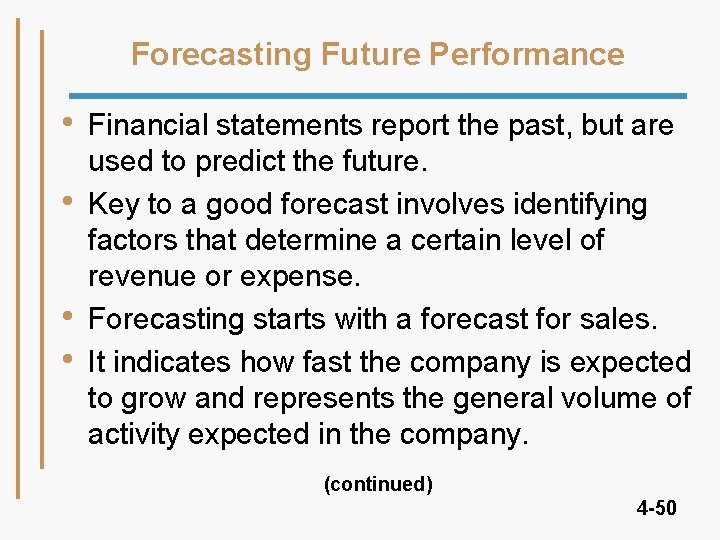 Forecasting Future Performance

• Financial statements report the past, but are used to predict the future.

• Key to a good forecast involves identifying factors that determine a certain level of revenue or expense.

• Forecasting starts with a forecast for sales.

• It indicates how fast the company is expected to grow and represents the general volume of activity expected in the company.

(continued)

4-50